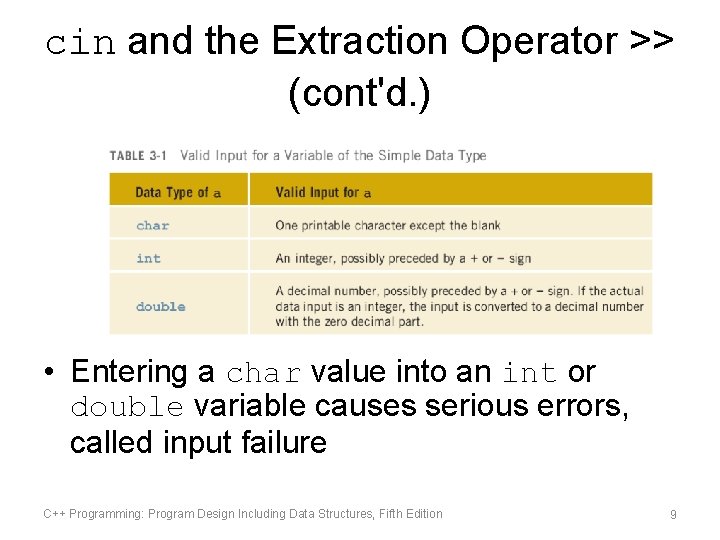 cin and the Extraction Operator >> (cont'd.)

TABLE 3-1 Valid Input for a Variable of the Simple Data Type

| Data Type of a | Valid Input for a |
|---|---|
| char | One printable character except the blank |
| int | An integer, possibly preceded by a + or − sign |
| double | A decimal number, possibly preceded by a + or − sign. If the actual data input is an integer, the input is converted to a decimal number with the zero decimal part. |

• Entering a char value into an int or double variable causes serious errors, called input failure

C++ Programming: Program Design Including Data Structures, Fifth Edition

9